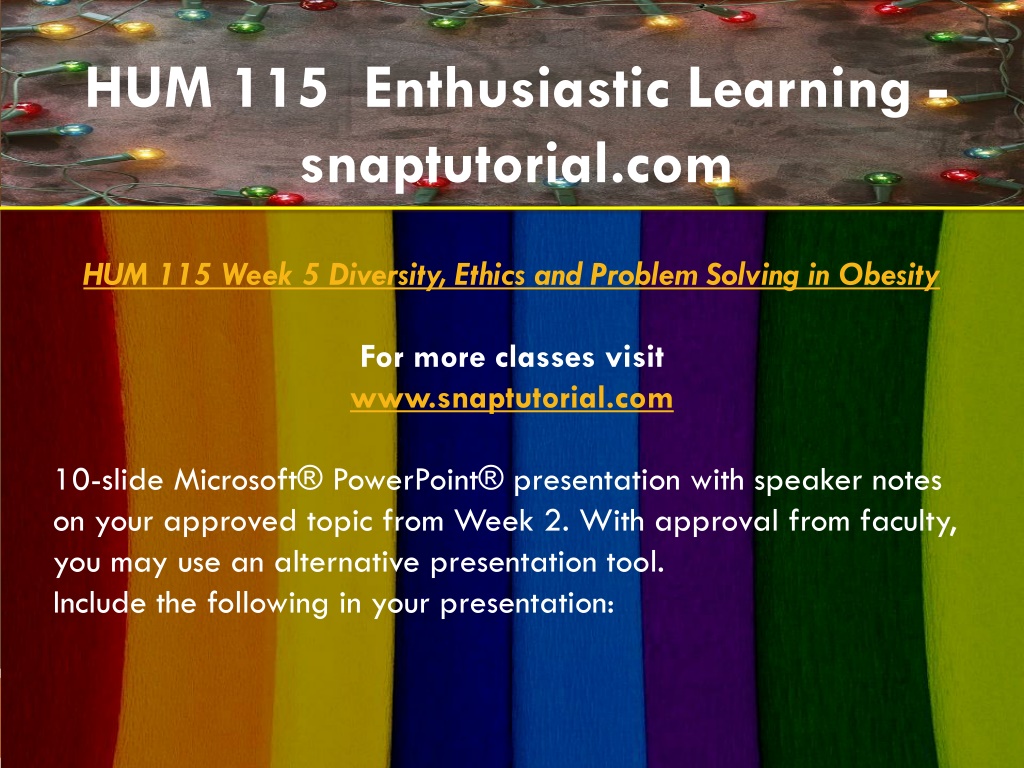 HUM 115 Enthusiastic Learning - snaptutorial.com

HUM 115 Week 5 Diversity, Ethics and Problem Solving in Obesity

For more classes visit
www.snaptutorial.com

10-slide Microsoft® PowerPoint® presentation with speaker notes on your approved topic from Week 2. With approval from faculty, you may use an alternative presentation tool.
Include the following in your presentation: